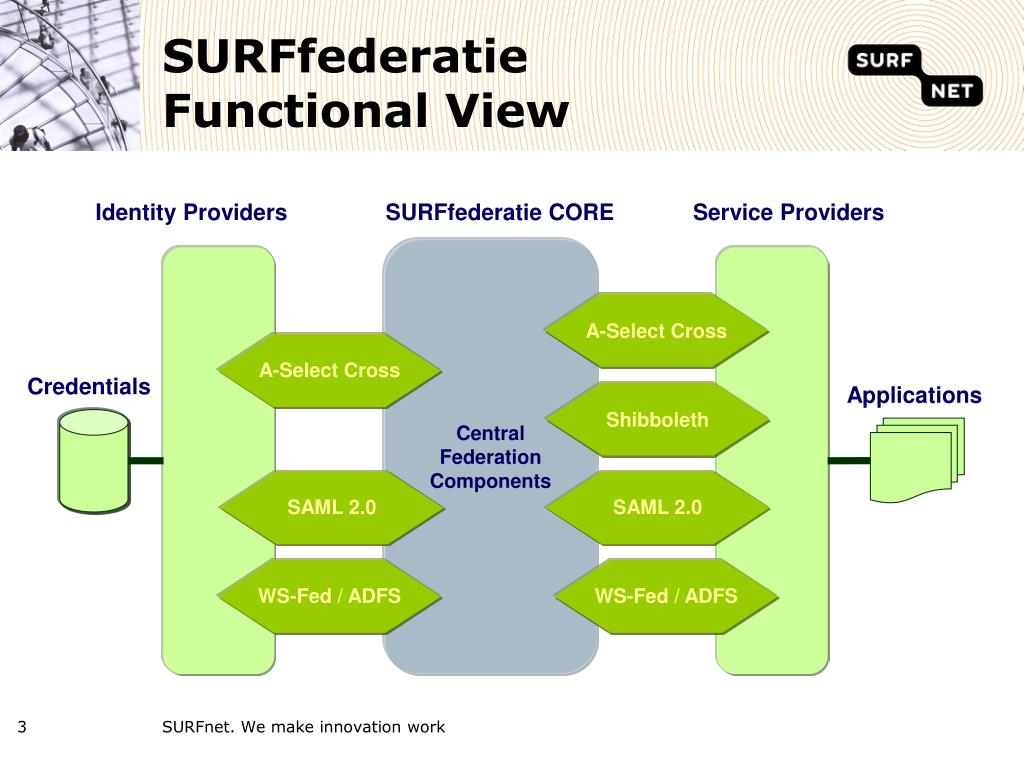 SURFfederatie
Functional View

SURF
NET

Identity Providers

SURFfederatie CORE

Service Providers

Credentials

A-Select Cross

SAML 2.0

WS-Fed / ADFS

Central Federation Components

A-Select Cross

Shibboleth

SAML 2.0

WS-Fed / ADFS

Applications

3

SURFnet. We make innovation work